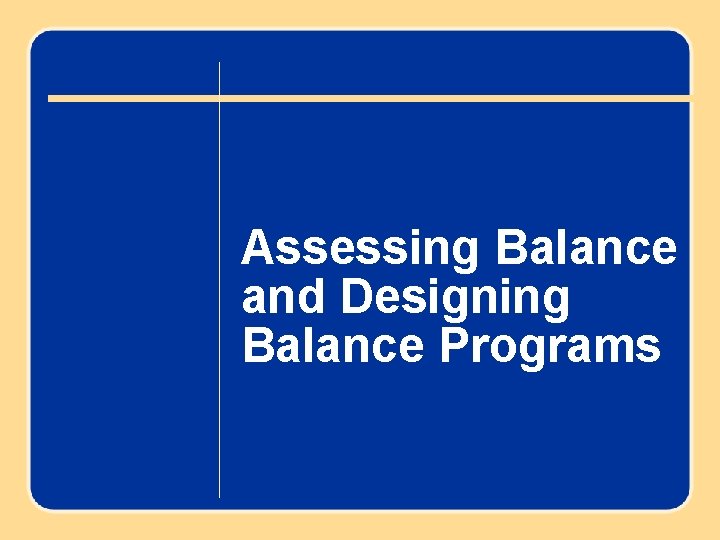 Assessing Balance and Designing Balance Programs